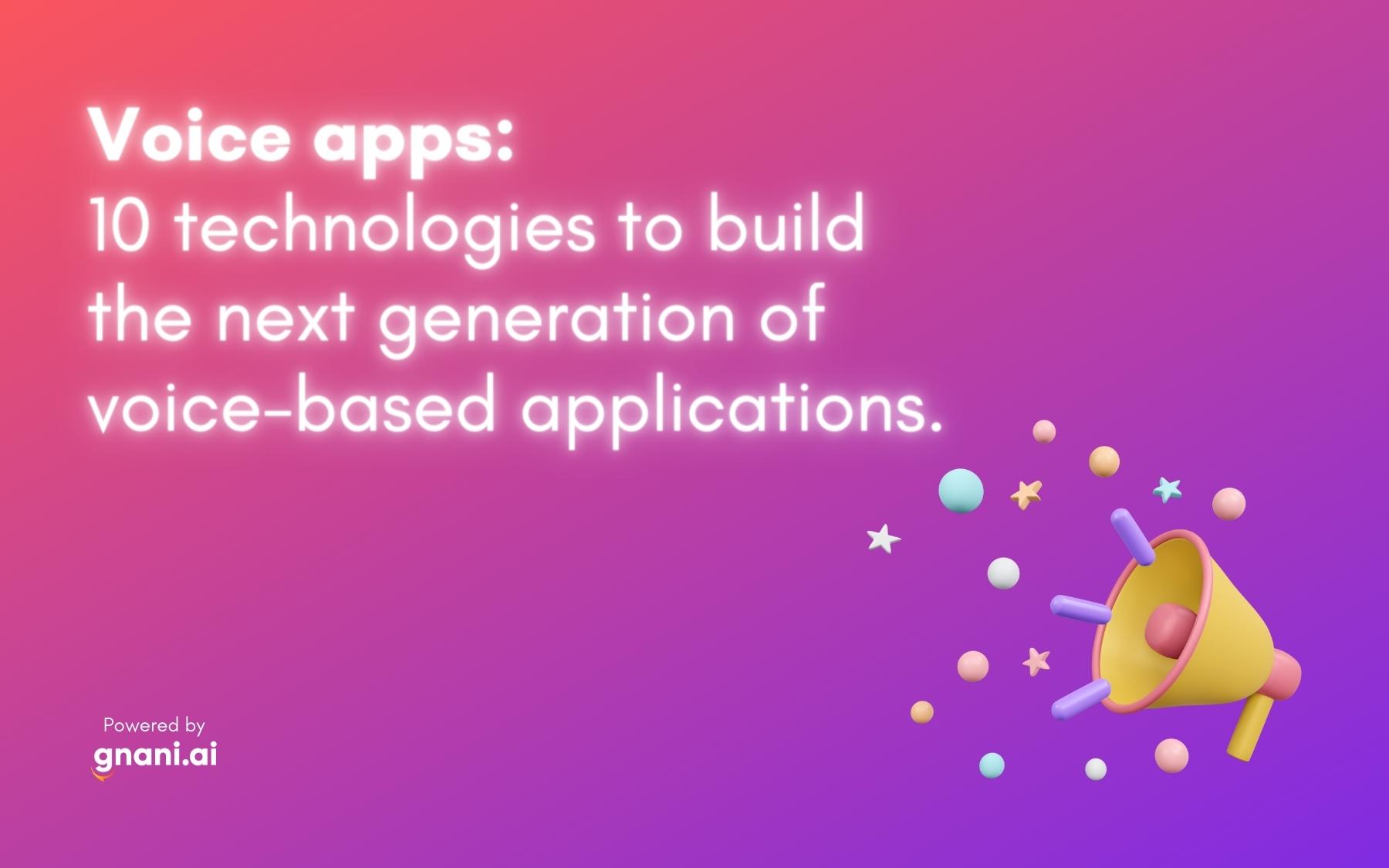 Voice apps:
10 technologies to build the next generation of voice-based applications.

Powered by
gnani.ai